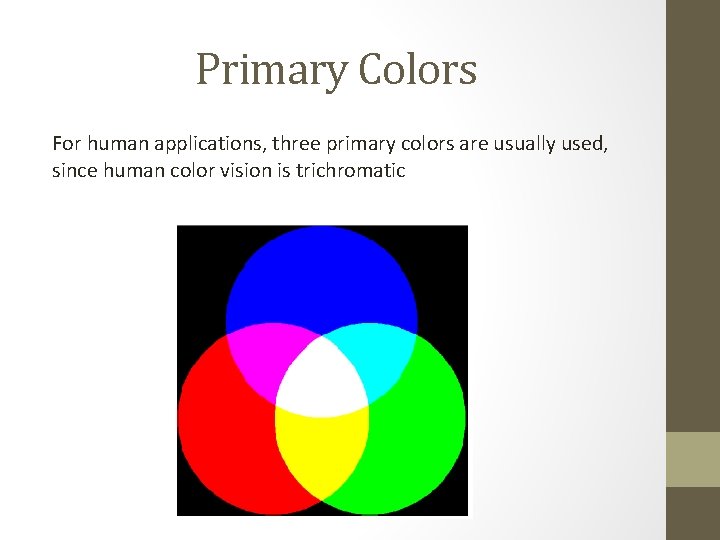 Primary Colors

For human applications, three primary colors are usually used, since human color vision is trichromatic